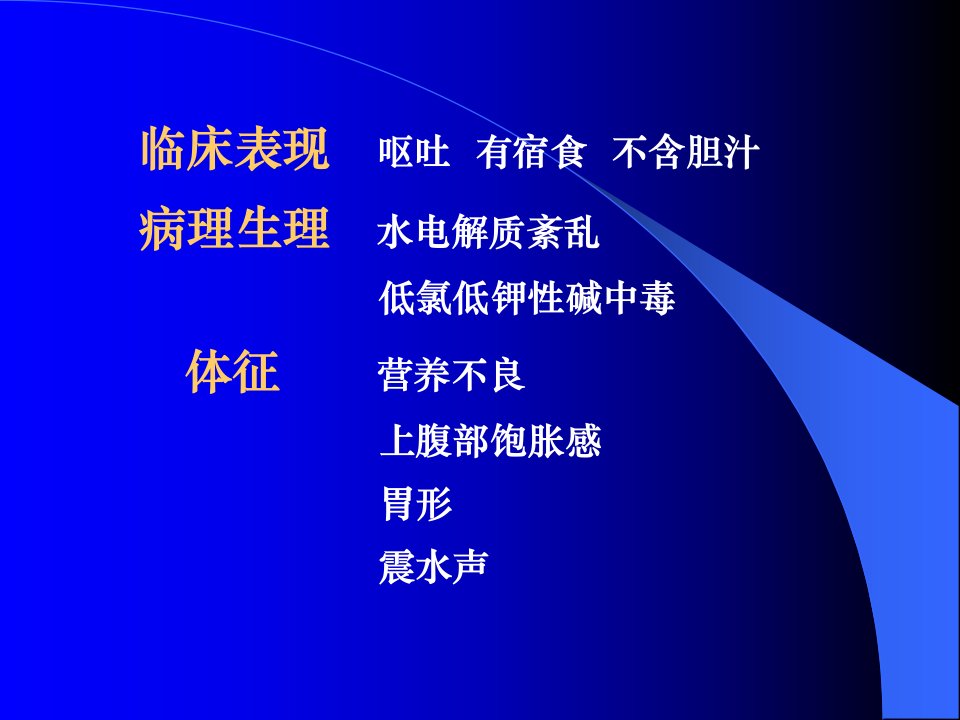 临床表现　呕吐　有宿食　不含胆汁

病理生理　水电解质紊乱

低氯低钾性碱中毒

体征　营养不良

上腹部饱胀感

胃形

震水声